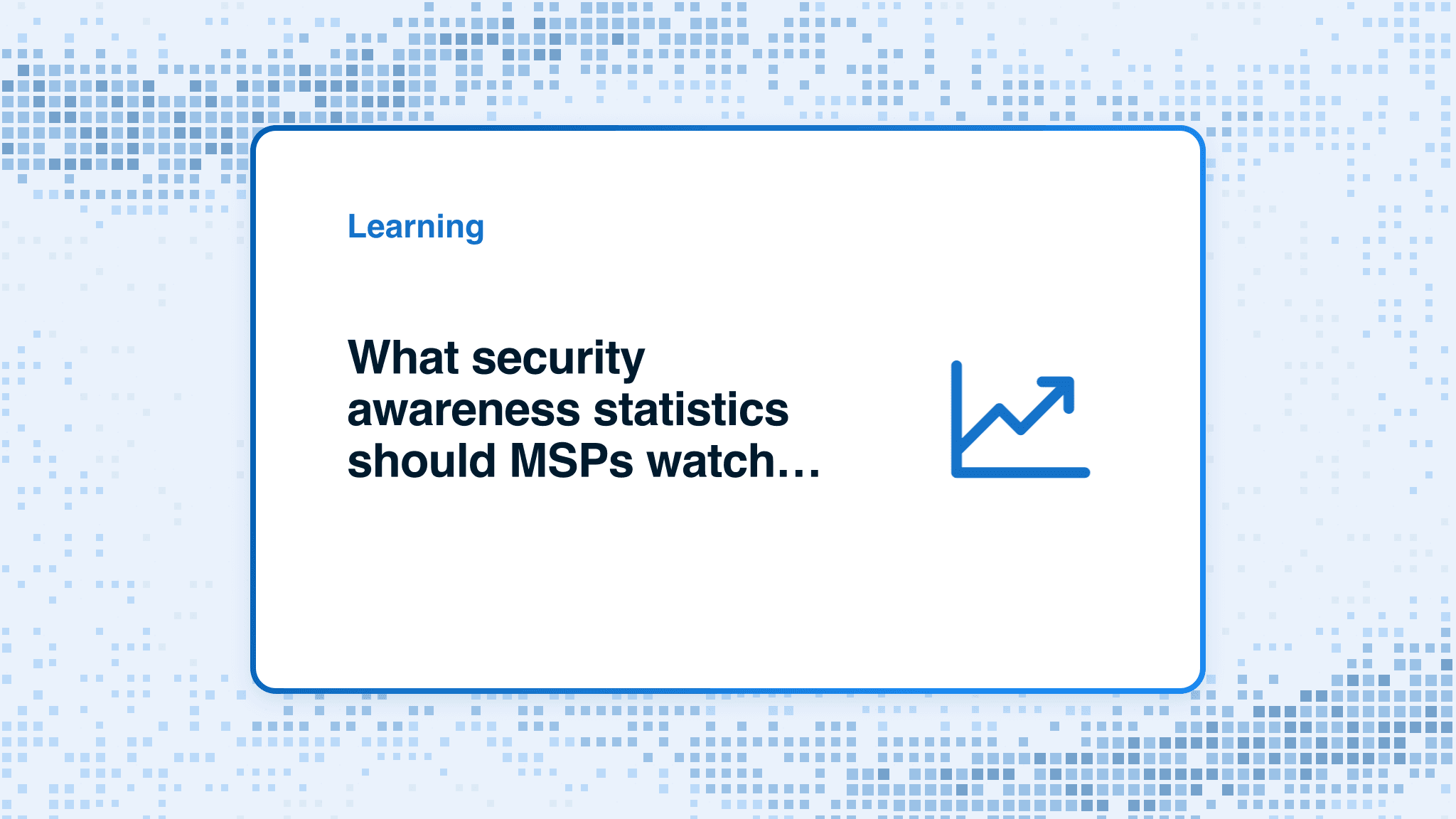 Learning

What security awareness statistics should MSPs watch…